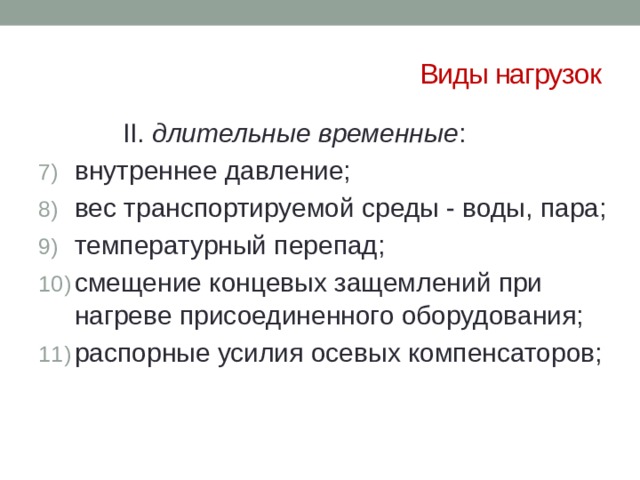 Виды нагрузок

II. длительные временные:

7) внутреннее давление;

8) вес транспортируемой среды - воды, пара;

9) температурный перепад;

10) смещение концевых защемлений при нагреве присоединенного оборудования;

11) распорные усилия осевых компенсаторов;